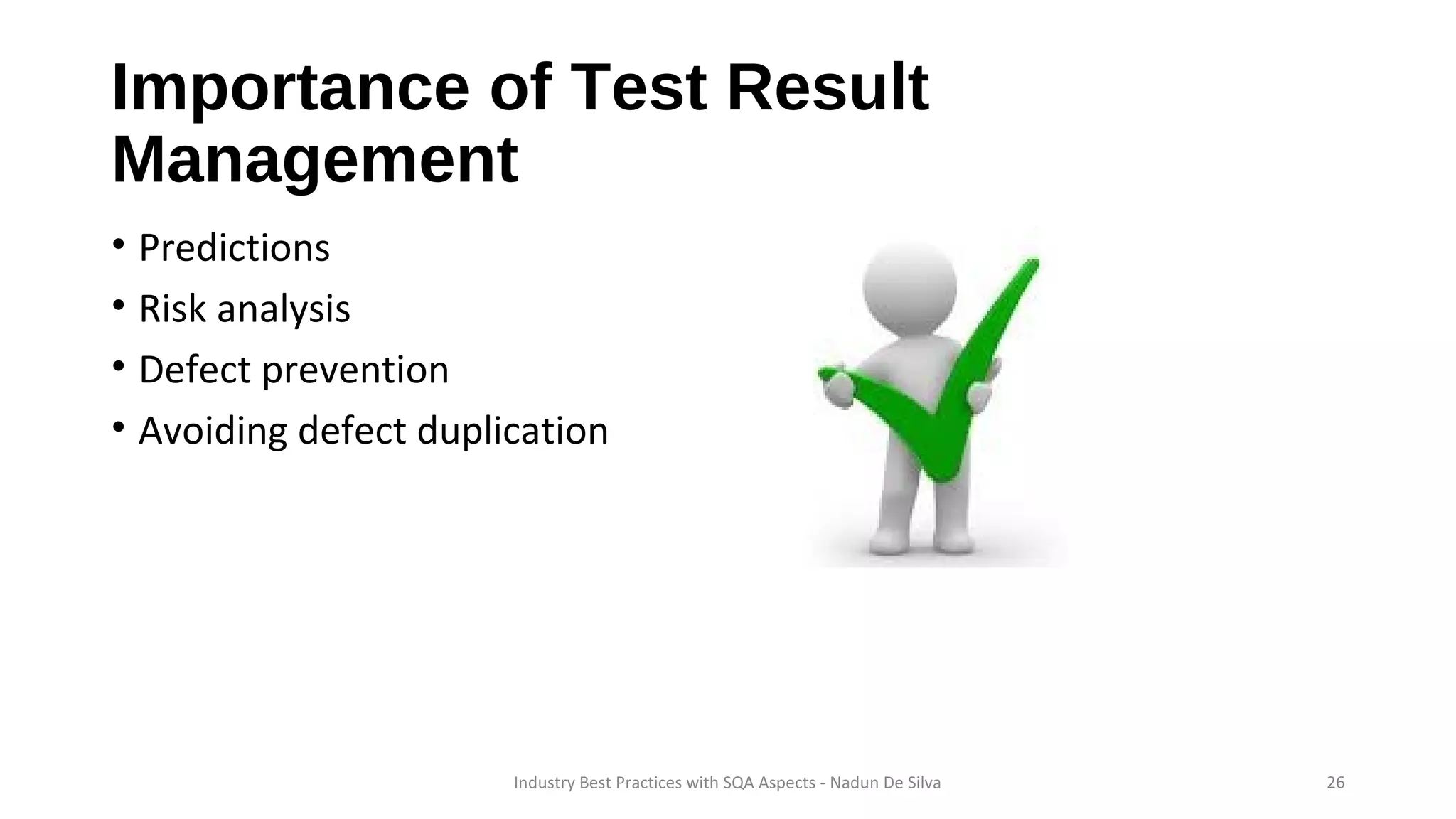 Importance of Test Result Management

• Predictions
• Risk analysis
• Defect prevention
• Avoiding defect duplication

Industry Best Practices with SQA Aspects - Nadun De Silva

26